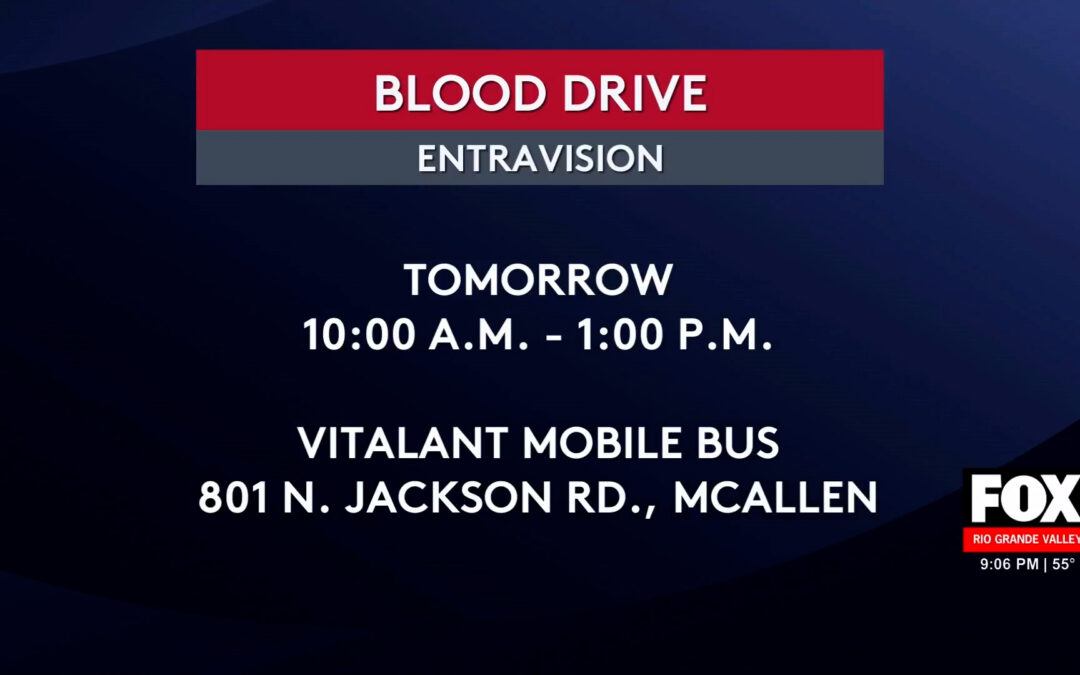 BLOOD DRIVE
ENTRAVISION

TOMORROW
10:00 A.M. - 1:00 P.M.

VITALANT MOBILE BUS
801 N. JACKSON RD., MCALLEN

FOX
RIO GRANDE VALLEY
9:06 PM | 55°